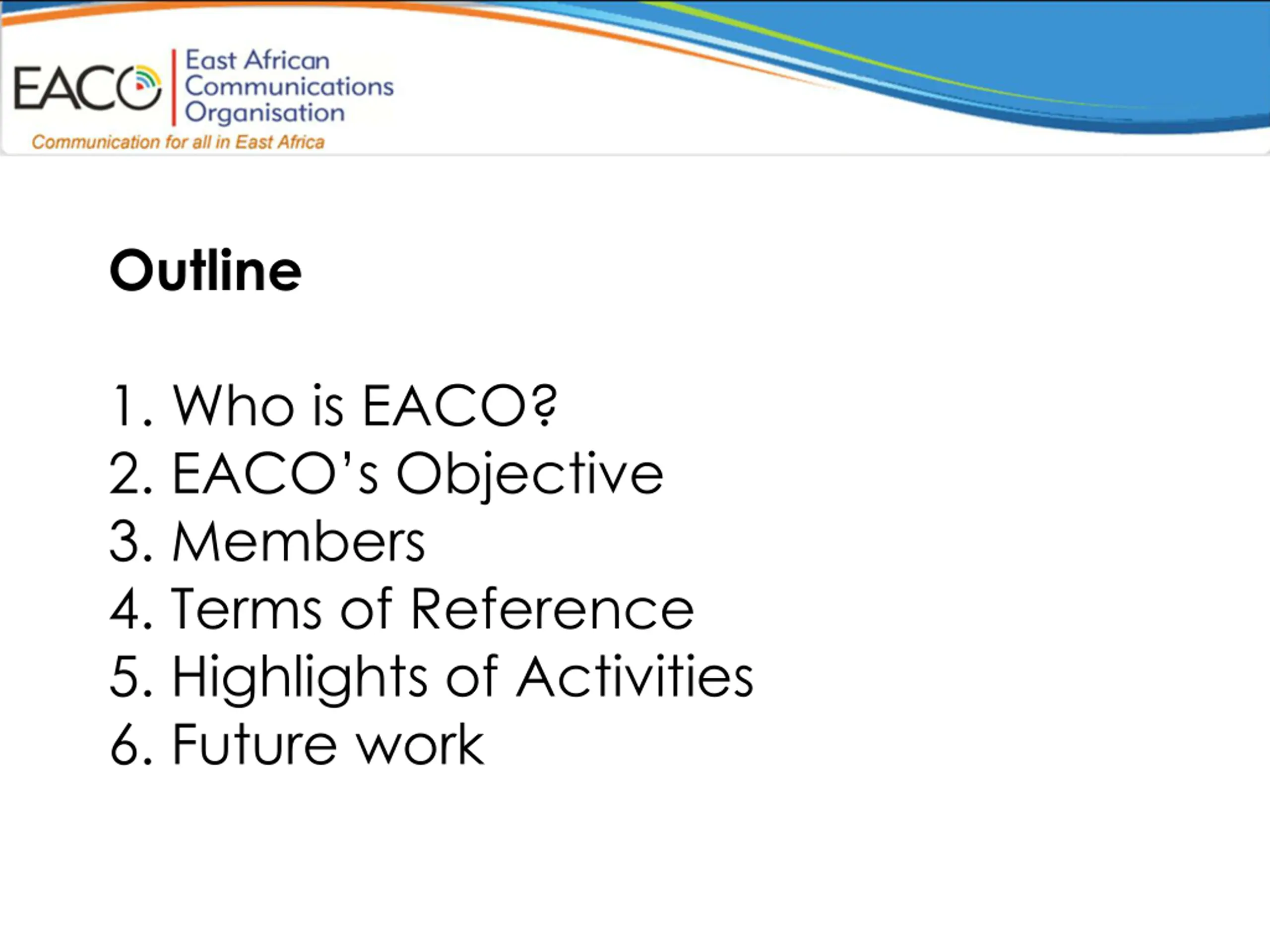 EACO East African Communications Organisation
Communication for all in East Africa

Outline

1. Who is EACO?
2. EACO's Objective
3. Members
4. Terms of Reference
5. Highlights of Activities
6. Future work